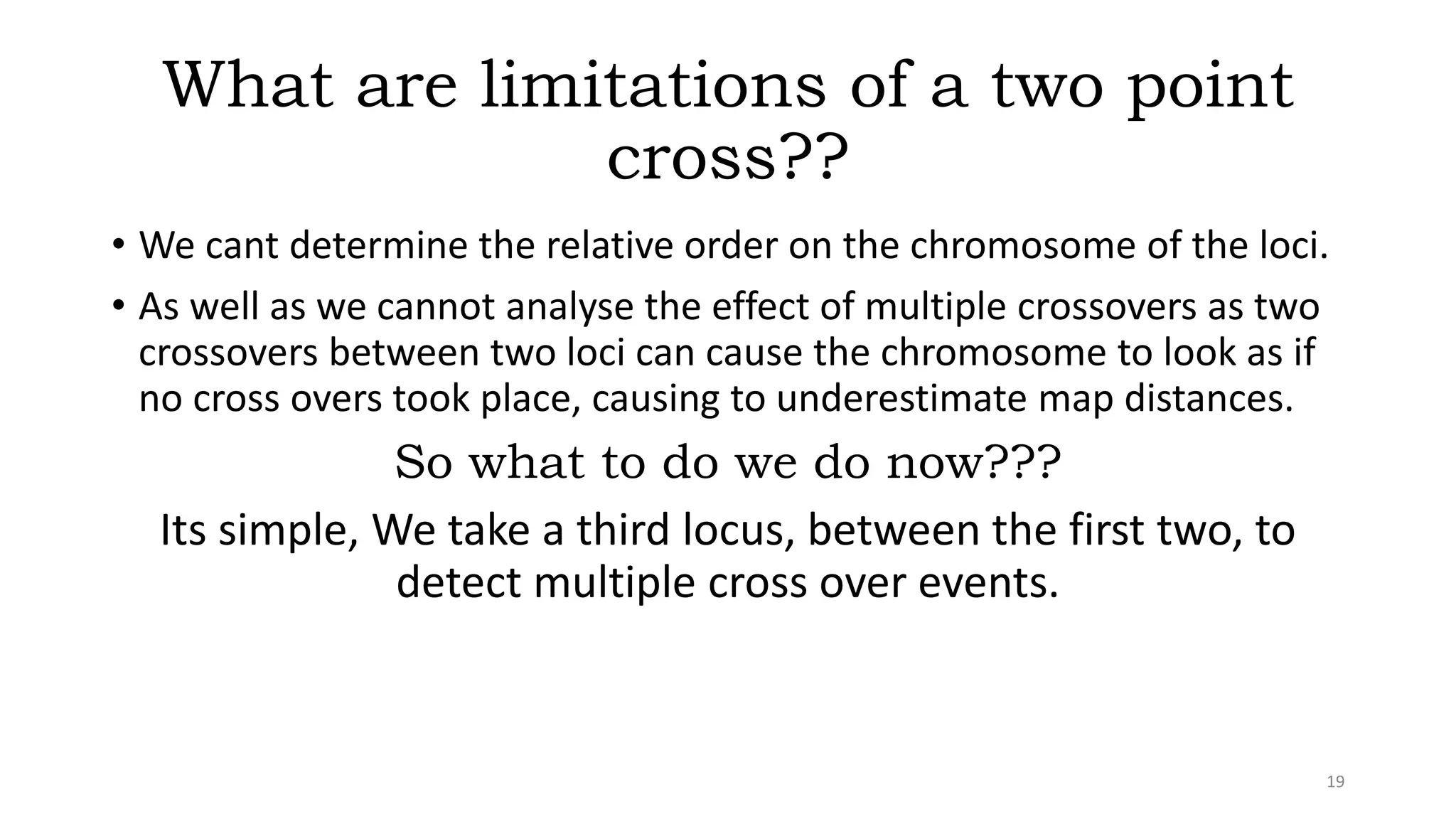 What are limitations of a two point cross??

• We cant determine the relative order on the chromosome of the loci.

• As well as we cannot analyse the effect of multiple crossovers as two crossovers between two loci can cause the chromosome to look as if no cross overs took place, causing to underestimate map distances.

So what to do we do now???

Its simple, We take a third locus, between the first two, to detect multiple cross over events.

19